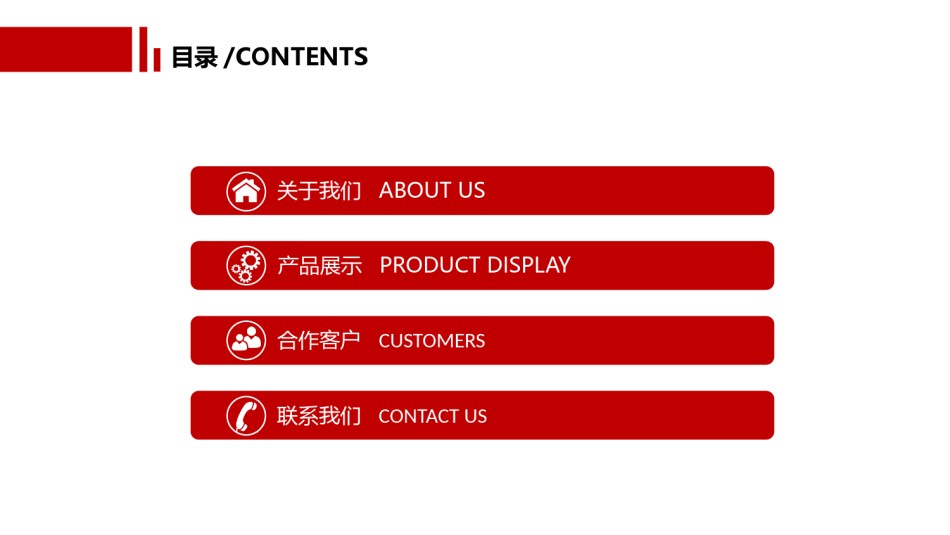 目录 /CONTENTS

关于我们 ABOUT US

产品展示 PRODUCT DISPLAY

合作客户 CUSTOMERS

联系我们 CONTACT US